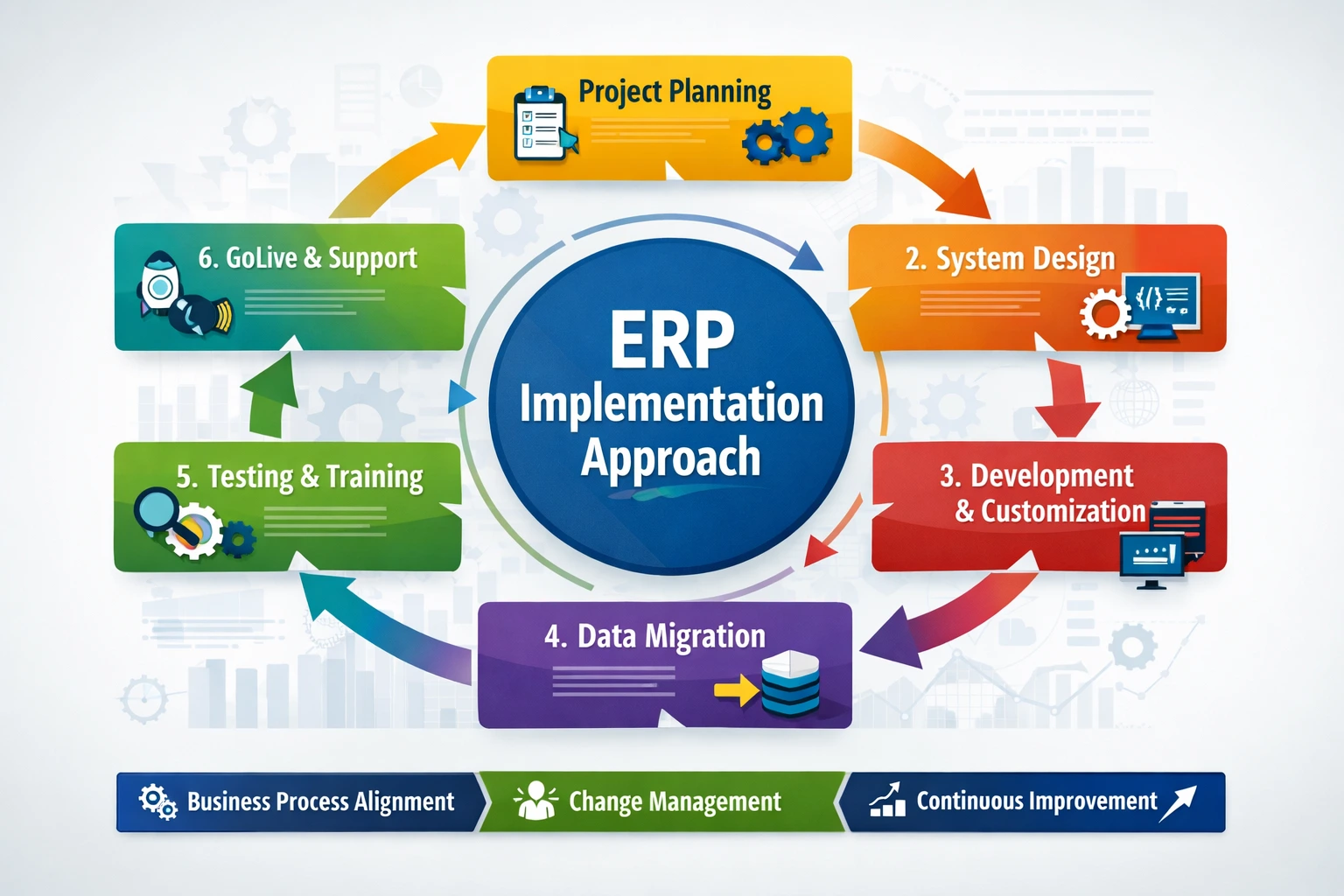 Project Planning

2. System Design

3. Development & Customization

4. Data Migration

5. Testing & Training

6. GoLive & Support

ERP Implementation Approach

Business Process Alignment

Change Management

Continuous Improvement